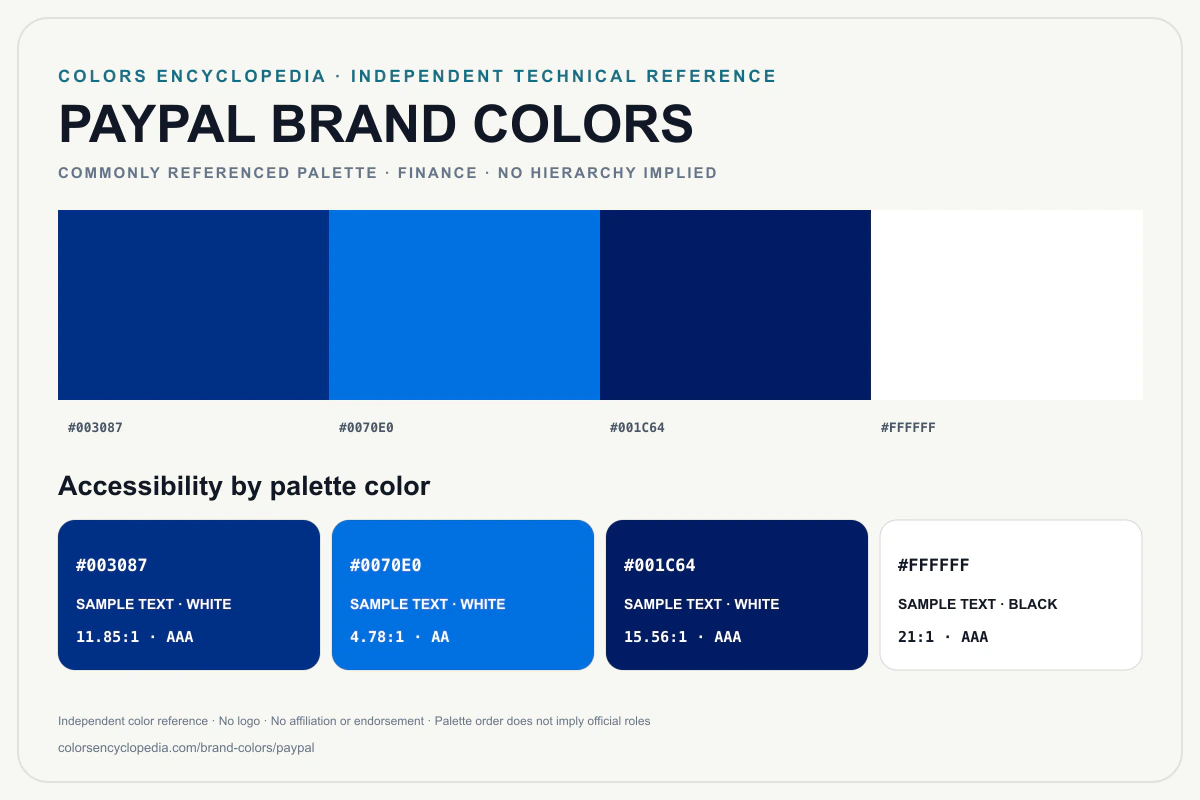 COLORS ENCYCLOPEDIA · INDEPENDENT TECHNICAL REFERENCE

PAYPAL BRAND COLORS

COMMONLY REFERENCED PALETTE · FINANCE · NO HIERARCHY IMPLIED

#003087

#0070E0

#001C64

#FFFFFF

Accessibility by palette color

#003087

SAMPLE TEXT · WHITE

11.85:1 · AAA

#0070E0

SAMPLE TEXT · WHITE

4.78:1 · AA

#001C64

SAMPLE TEXT · WHITE

15.56:1 · AAA

#FFFFFF

SAMPLE TEXT · BLACK

21:1 · AAA

Independent color reference · No logo · No affiliation or endorsement · Palette order does not imply official roles

colorsencyclopedia.com/brand-colors/paypal